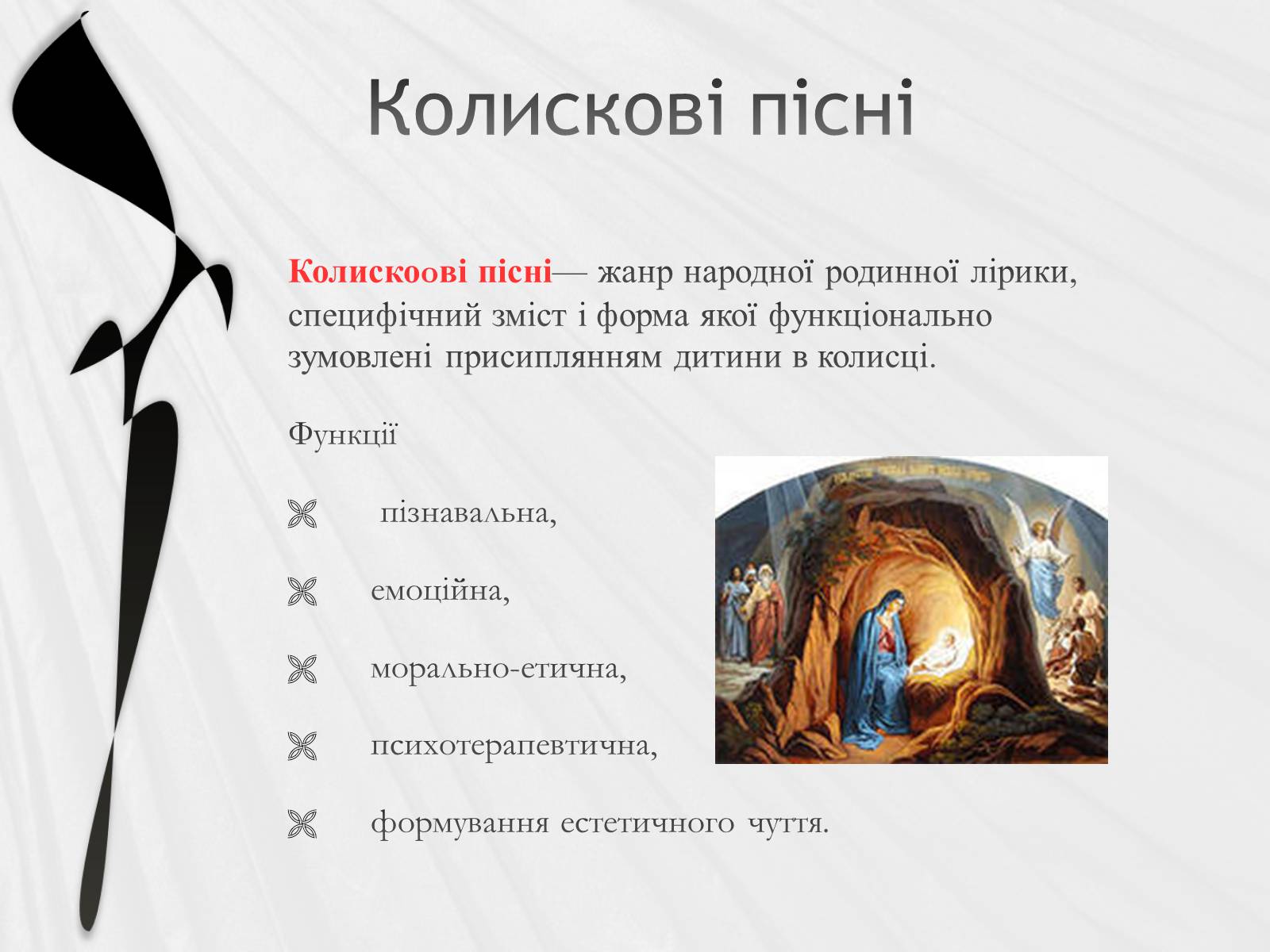 Колискові пісні

Колискоові пісні— жанр народної родинної лірики, специфічний зміст і форма якої функціонально зумовлені присиплянням дитини в колисці.

Функції

пізнавальна,

емоційна,

морально-етична,

психотерапевтична,

формування естетичного чуття.